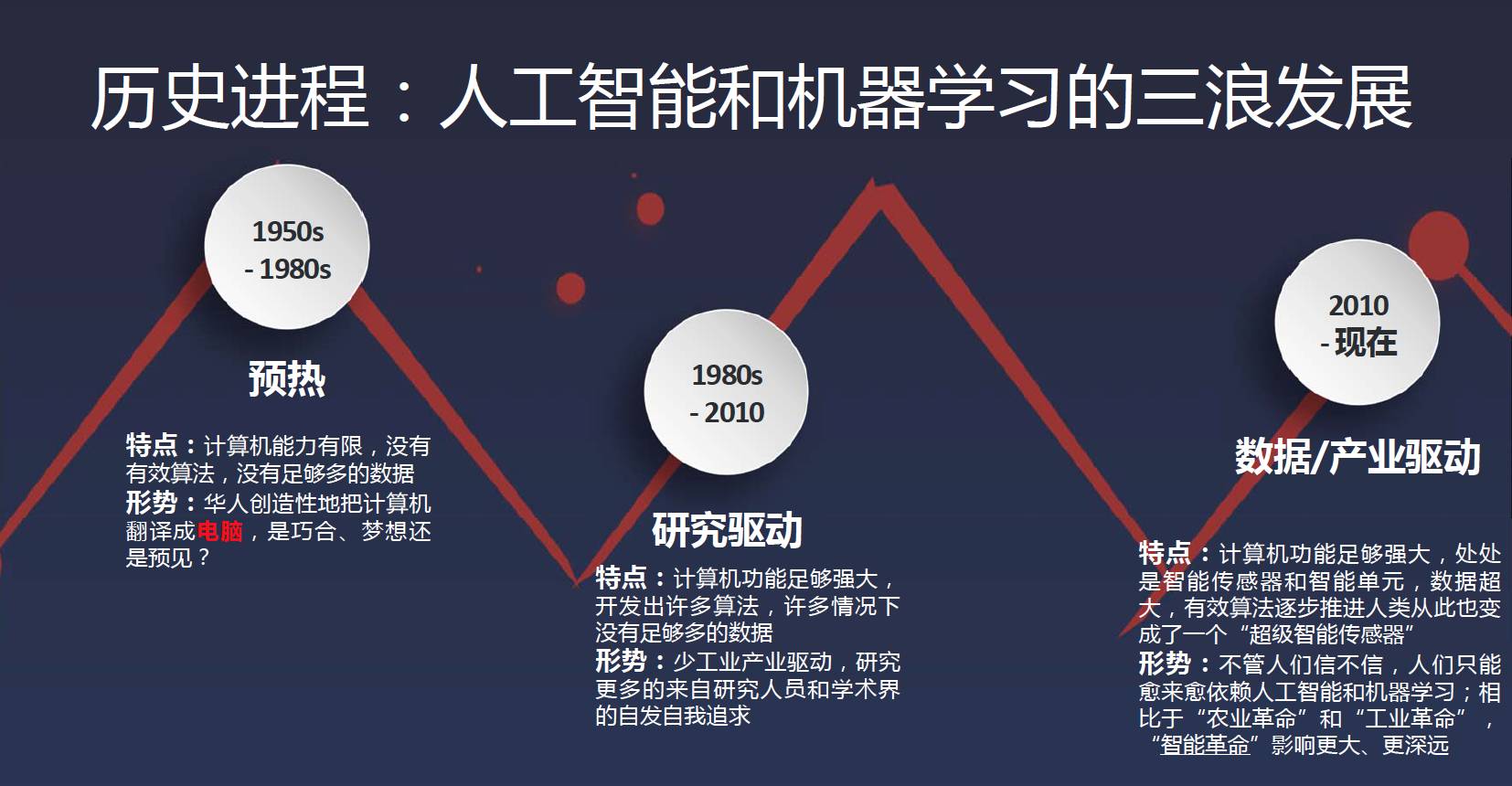 历史进程：人工智能和机器学习的三浪发展

1950s
- 1980s

预热

特点：计算机能力有限，没有有效算法，没有足够多的数据
形势：华人创造性地把计算机翻译成电脑，是巧合、梦想还是预见？

1980s
- 2010

研究驱动

特点：计算机功能足够强大，开发出许多算法，许多情况下没有足够多的数据
形势：少工业产业驱动，研究更多的来自研究人员和学术界的自发自我追求

2010
- 现在

数据/产业驱动

特点：计算机功能足够强大，处处是智能传感器和智能单元，数据超大，有效算法逐步推进人类从此也变成了一个“超级智能传感器”
形势：不管人们信不信，人们只能愈来愈依赖人工智能和机器学习；相比于“农业革命”和“工业革命”，“智能革命”影响更大、更深远